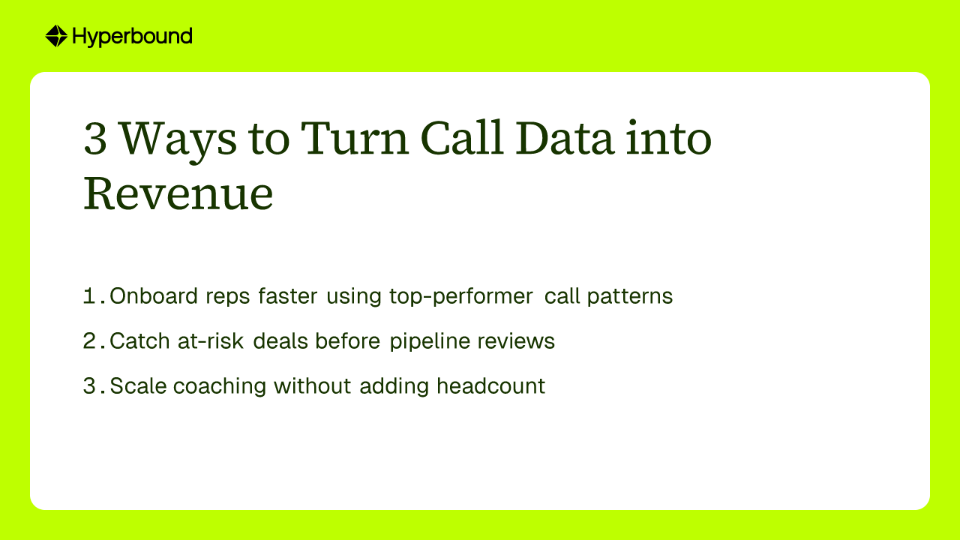 Hyperbound

3 Ways to Turn Call Data into Revenue

1. Onboard reps faster using top-performer call patterns
2. Catch at-risk deals before pipeline reviews
3. Scale coaching without adding headcount